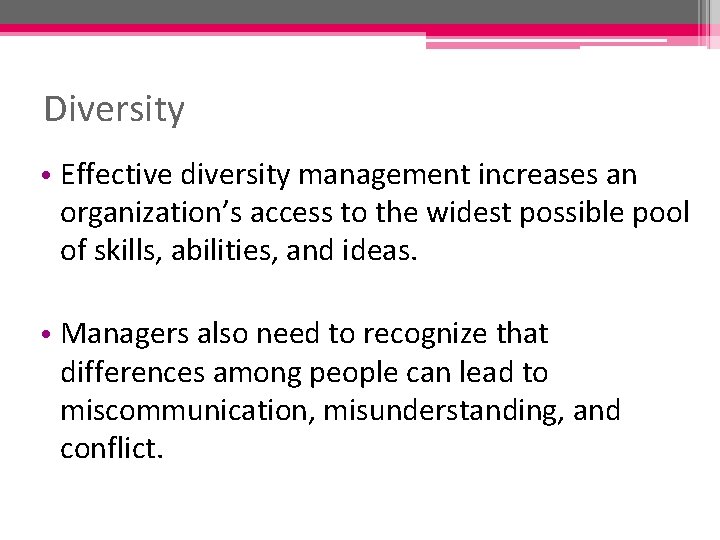 Diversity

• Effective diversity management increases an organization’s access to the widest possible pool of skills, abilities, and ideas.

• Managers also need to recognize that differences among people can lead to miscommunication, misunderstanding, and conflict.